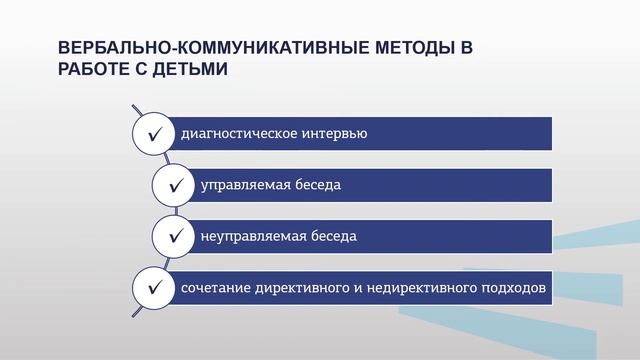 ВЕРБАЛЬНО-КОММУНИКАТИВНЫЕ МЕТОДЫ В РАБОТЕ С ДЕТЬМИ

✓ диагностическое интервью

✓ управляемая беседа

✓ неуправляемая беседа

✓ сочетание директивного и недирективного подходов